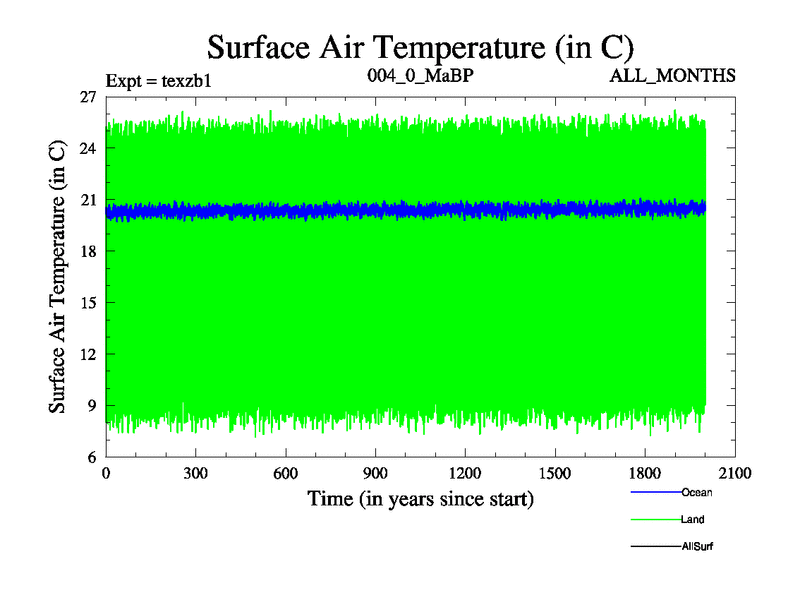 Surface Air Temperature (in C)

Expt = texzb1

004_0_MaBP

ALL_MONTHS

Surface Air Temperature (in C)

27
24
21
18
15
12
9
6

0
300
600
900
1200
1500
1800
2100

Time (in years since start)

Ocean
Land
AllSurf